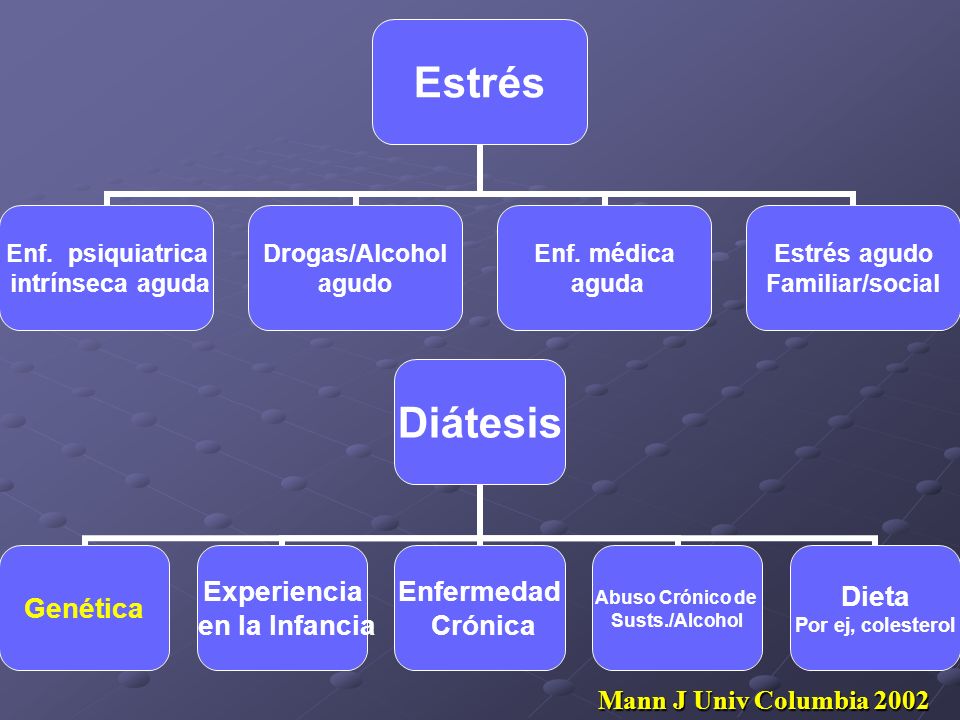 Estrés

Enf. psiquiatrica intrínseca aguda

Drogas/Alcohol agudo

Enf. médica aguda

Estrés agudo Familiar/social

Diátesis

Genética

Experiencia en la Infancia

Enfermedad Crónica

Abuso Crónico de Susts./Alcohol

Dieta Por ej, colesterol

Mann J Univ Columbia 2002